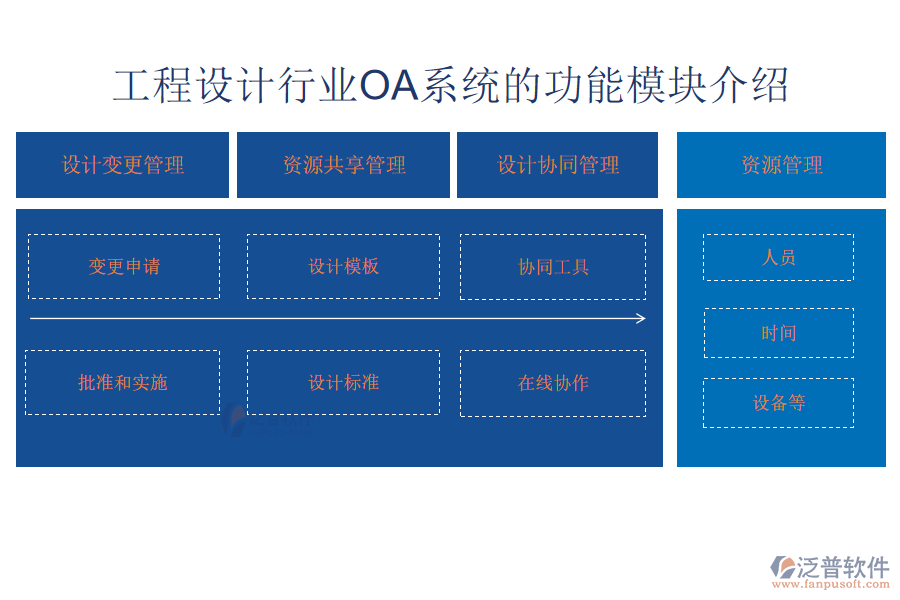 工程设计行业OA系统的功能模块介绍

设计变更管理

资源共享管理

设计协同管理

资源管理

变更申请

设计模板

协同工具

批准和实施

设计标准

在线协作

人员

时间

设备等

泛普软件
www.fanpusoft.com